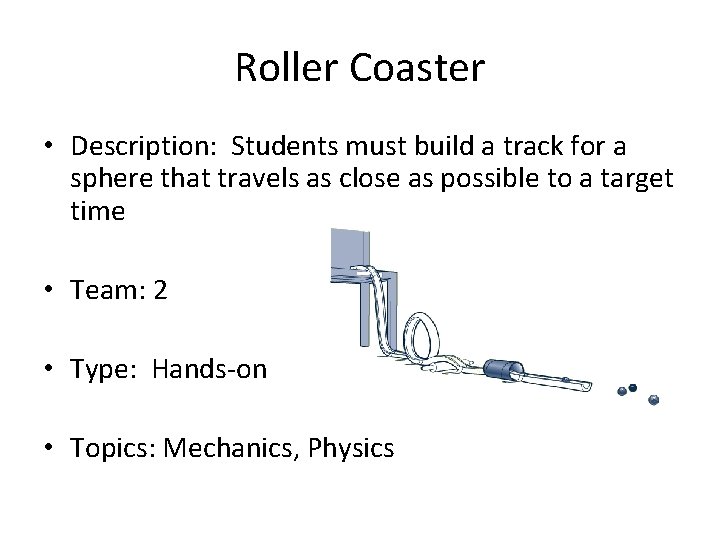 Roller Coaster

• Description: Students must build a track for a sphere that travels as close as possible to a target time

• Team: 2

• Type: Hands-on

• Topics: Mechanics, Physics